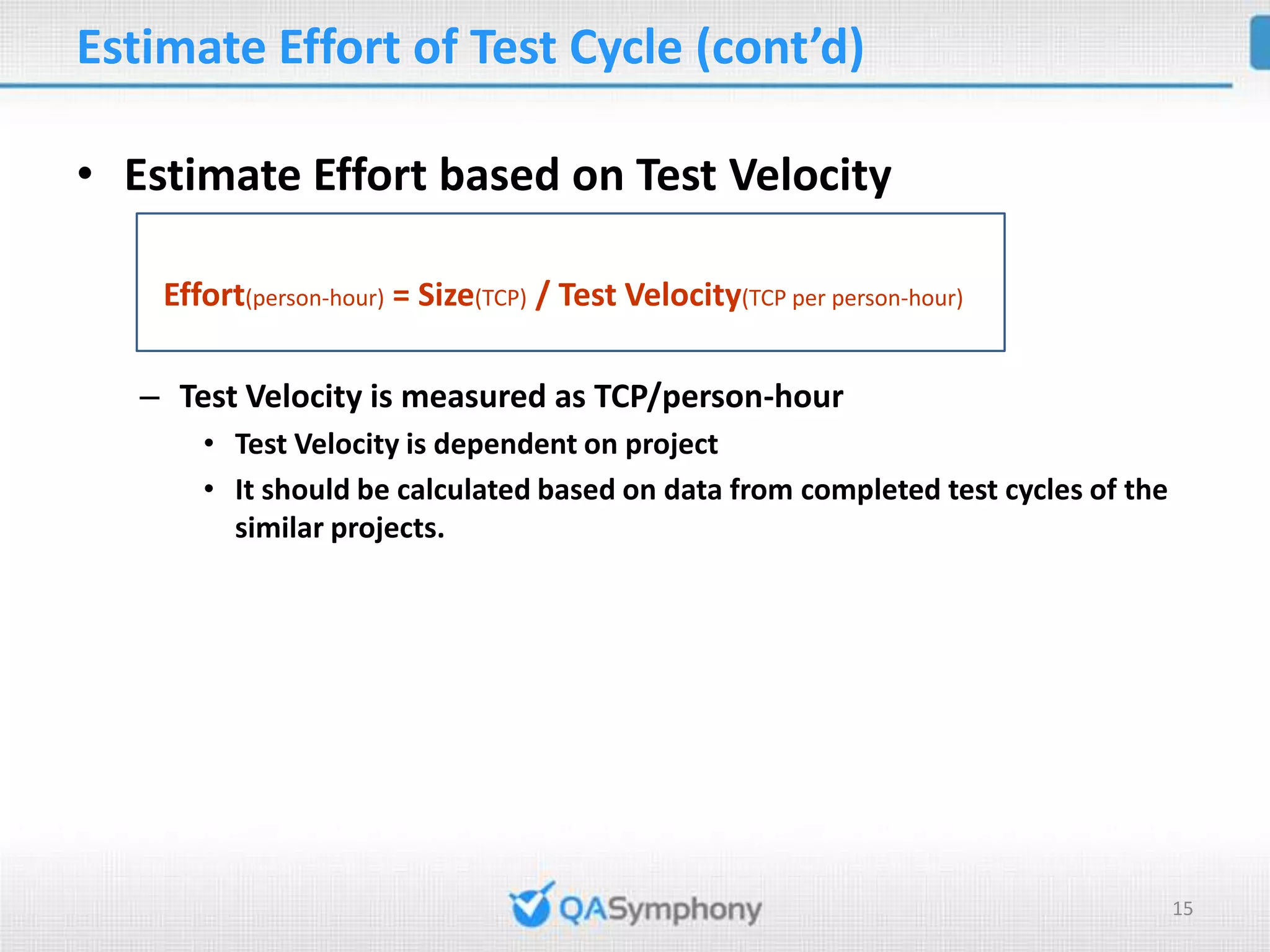 Estimate Effort of Test Cycle (cont'd)

• Estimate Effort based on Test Velocity

Effort(person-hour) = Size(TCP) / Test Velocity(TCP per person-hour)

– Test Velocity is measured as TCP/person-hour

• Test Velocity is dependent on project

• It should be calculated based on data from completed test cycles of the similar projects.

QASymphony

15